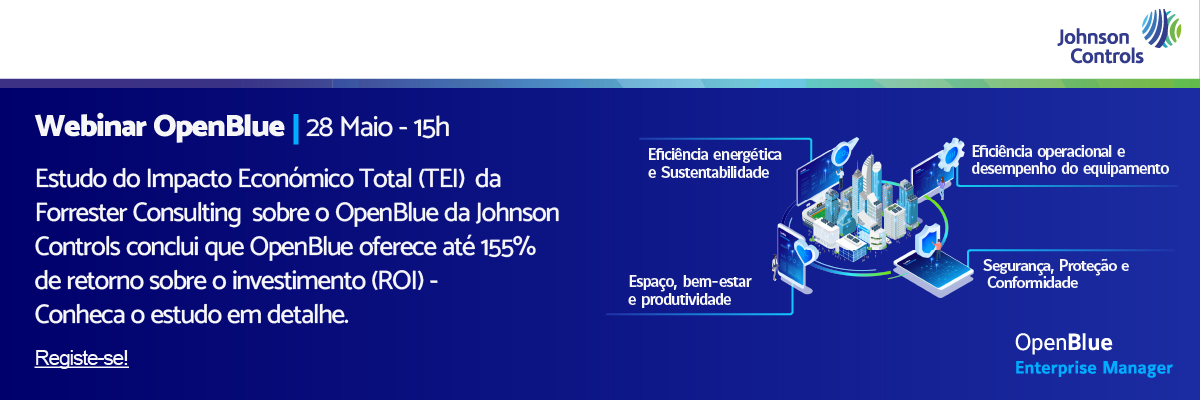 Johnson Controls

Webinar OpenBlue | 28 Maio - 15h

Estudo do Impacto Económico Total (TEI) da Forrester Consulting sobre o OpenBlue da Johnson Controls conclui que OpenBlue oferece até 155% de retorno sobre o investimento (ROI) - Conheca o estudo em detalhe.

Registe-se!

Eficiência energética e Sustentabilidade

Eficiência operacional e desempenho do equipamento

Espaço, bem-estar e produtividade

Segurança, Proteção e Conformidade

OpenBlue
Enterprise Manager